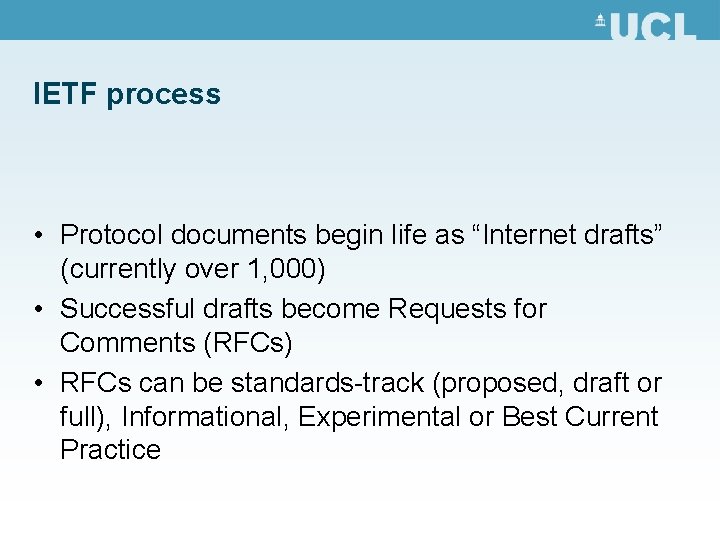 UCL

IETF process

• Protocol documents begin life as “Internet drafts” (currently over 1,000)
• Successful drafts become Requests for Comments (RFCs)
• RFCs can be standards-track (proposed, draft or full), Informational, Experimental or Best Current Practice